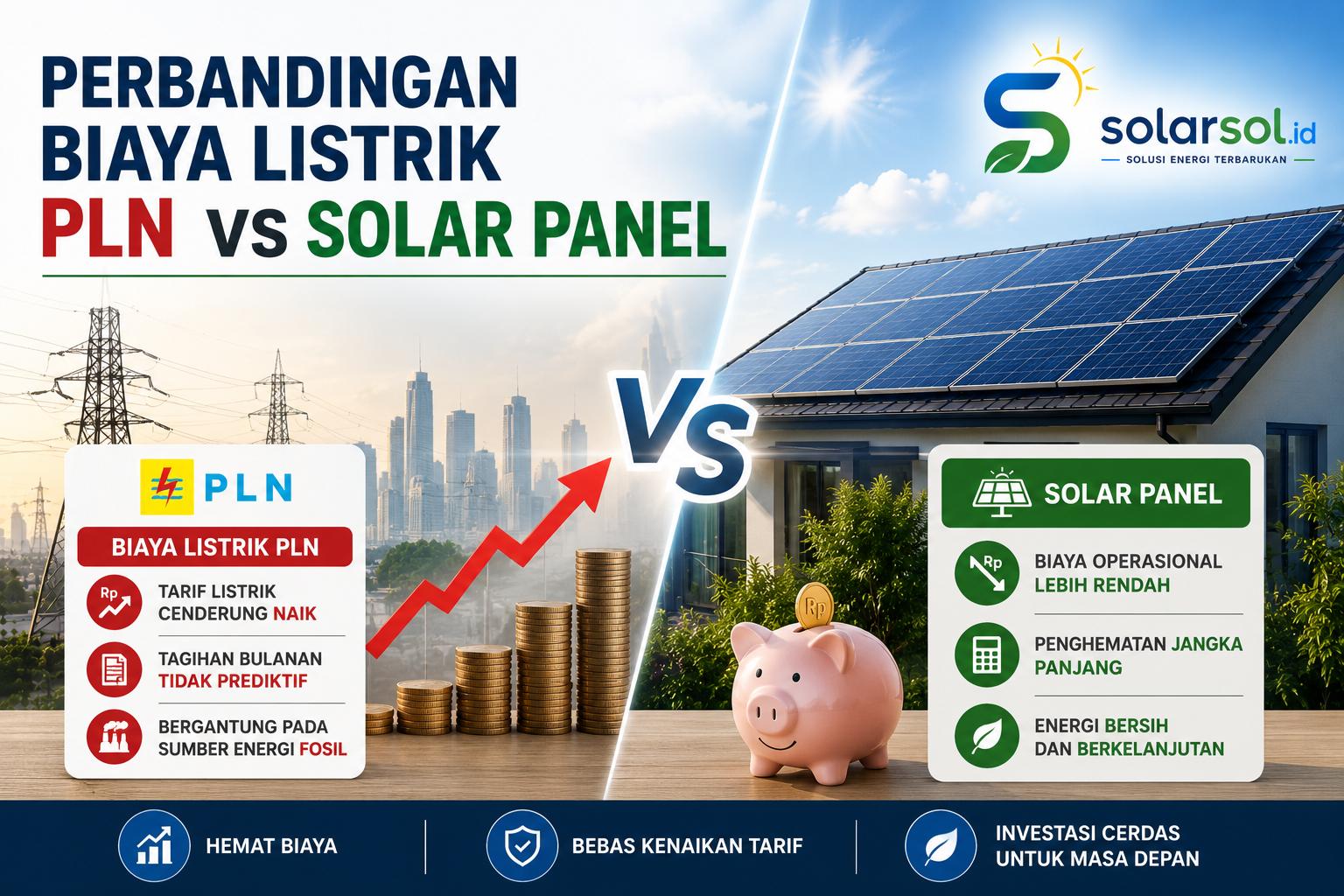 PERBANDINGAN BIAYA LISTRIK PLN VS SOLAR PANEL

solarsol.id
SOLUSI ENERGI TERBARUKAN

VS

PLN

BIAYA LISTRIK PLN

Rp TARIF LISTRIK CENDERUNG NAIK

TAGIHAN BULANAN TIDAK PREDIKTIF

BERGANTUNG PADA SUMBER ENERGI FOSIL

Rp

SOLAR PANEL

Rp BIAYA OPERASIONAL LEBIH RENDAH

PENGHEMATAN JANGKA PANJANG

ENERGI BERSIH DAN BERKELANJUTAN

HEMAT BIAYA

BEBAS KENAIKAN TARIF

INVESTASI CERDAS UNTUK MASA DEPAN